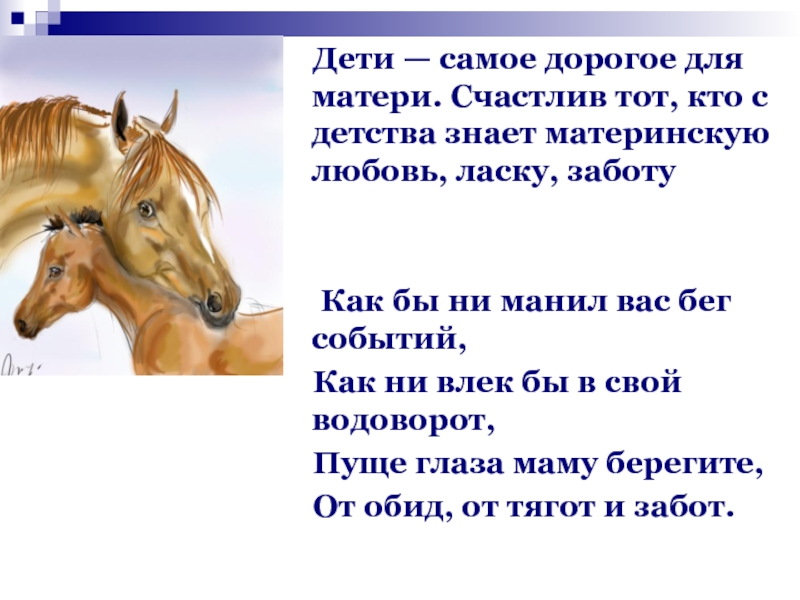 Дети — самое дорогое для матери. Счастлив тот, кто с детства знает материнскую любовь, ласку, заботу

Как бы ни манил вас бег событий,

Как ни влек бы в свой водоворот,

Пуще глаза маму берегите,

От обид, от тягот и забот.